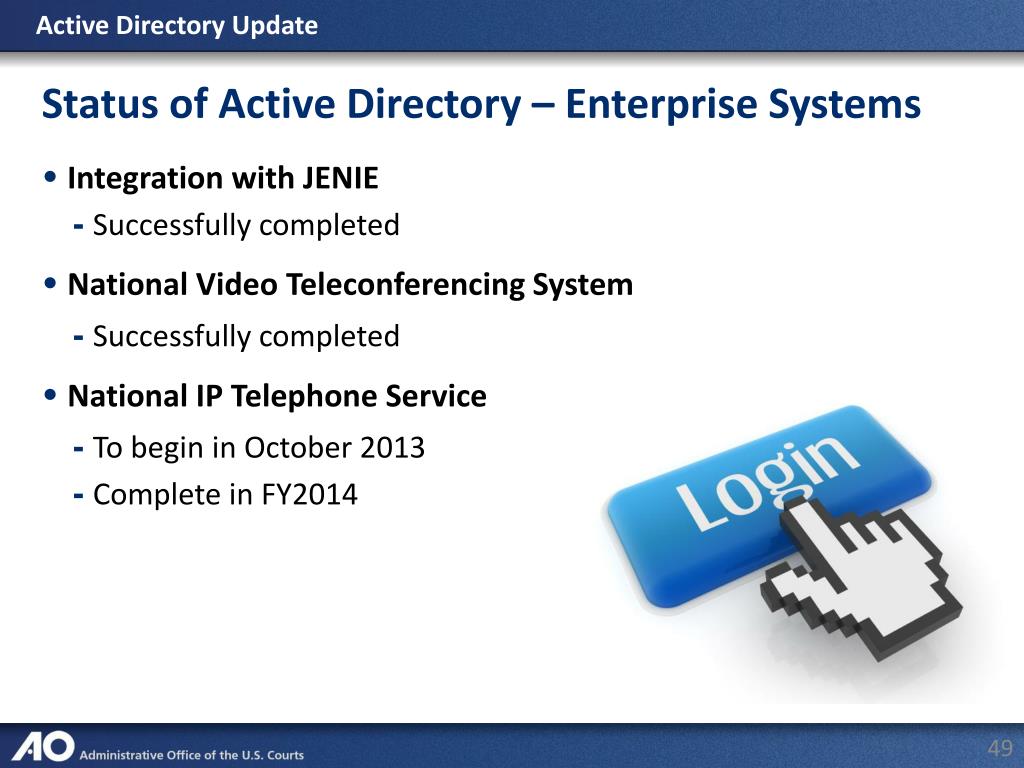 Active Directory Update

Status of Active Directory – Enterprise Systems

• Integration with JENIE

- Successfully completed

• National Video Teleconferencing System

- Successfully completed

• National IP Telephone Service

- To begin in October 2013

- Complete in FY2014

Login

AO Administrative Office of the U.S. Courts

49